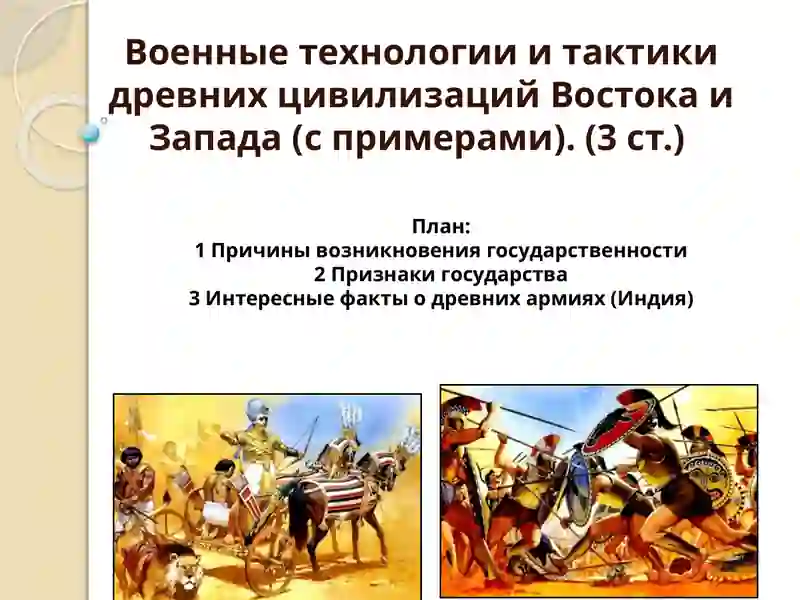 Военные технологии и тактики древних цивилизаций Востока и Запада (с примерами). (3 ст.)

План:
1 Причины возникновения государственности
2 Признаки государства
3 Интересные факты о древних армиях (Индия)